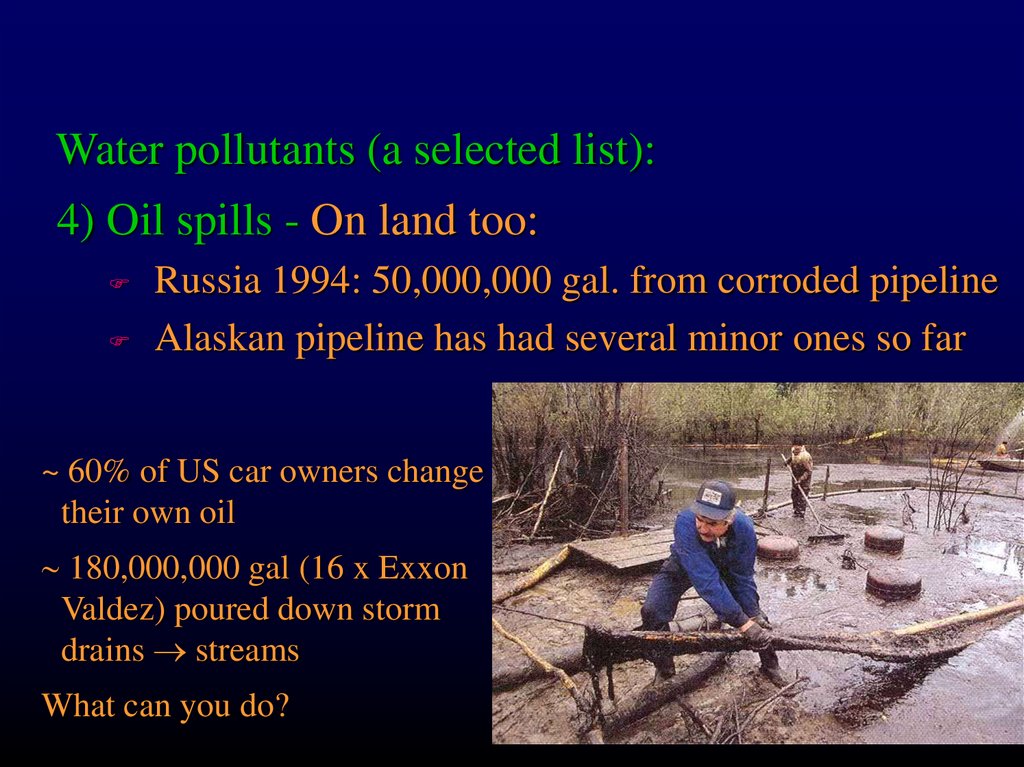 Water pollutants (a selected list):

4) Oil spills - On land too:

Russia 1994: 50,000,000 gal. from corroded pipeline

Alaskan pipeline has had several minor ones so far

~ 60% of US car owners change their own oil

~ 180,000,000 gal (16 x Exxon Valdez) poured down storm drains $\rightarrow$ streams

What can you do?